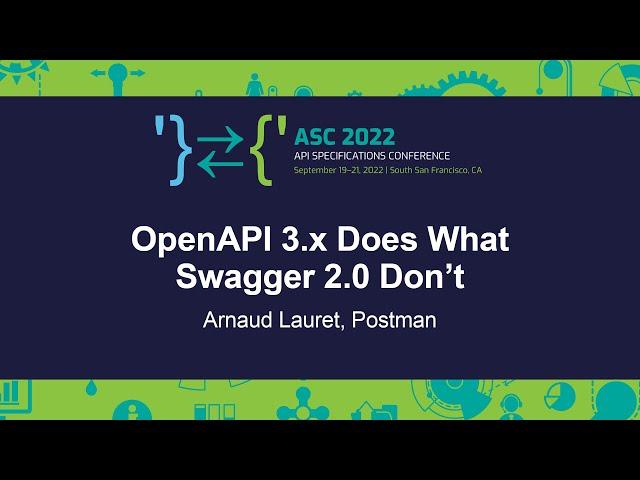 '}⇄{'
ASC 2022
API SPECIFICATIONS CONFERENCE
September 19–21, 2022 | South San Francisco, CA

OpenAPI 3.x Does What Swagger 2.0 Don't

Arnaud Lauret, Postman